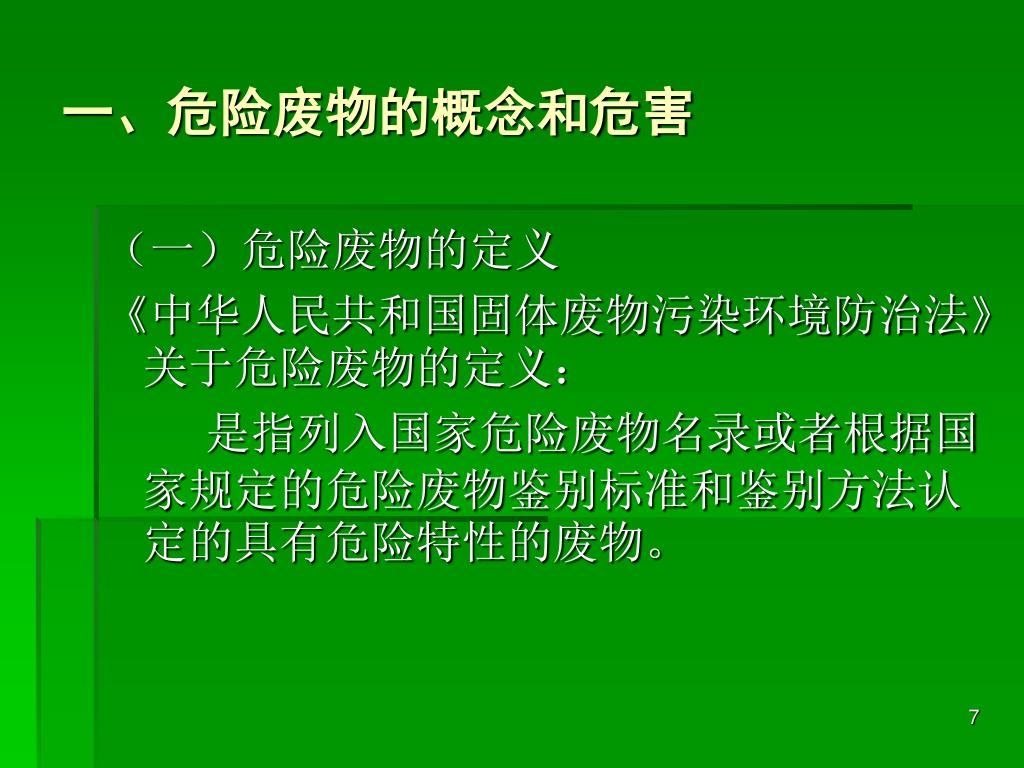 一、危险废物的概念和危害

（一）危险废物的定义

《中华人民共和国固体废物污染环境防治法》关于危险废物的定义：

是指列入国家危险废物名录或者根据国家规定的危险废物鉴别标准和鉴别方法认定的具有危险特性的废物。

7